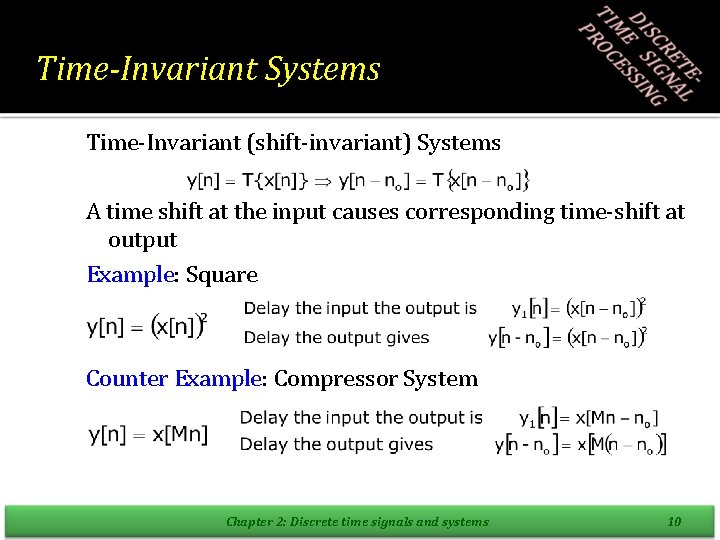 Time-Invariant Systems

DISCRETE-TIME SIGNAL PROCESSING

Time-Invariant (shift-invariant) Systems

$y[n] = T\{x[n]\} \Rightarrow y[n - n_o] = T\{x[n - n_o]\}$

A time shift at the input causes corresponding time-shift at output

Example: Square

$y[n] = (x[n])^2$

Delay the input the output is $y_1[n] = (x[n - n_o])^2$

Delay the output gives $y[n - n_o] = (x[n - n_o])^2$

Counter Example: Compressor System

$y[n] = x[Mn]$

Delay the input the output is $y_1[n] = x[Mn - n_o]$

Delay the output gives $y[n - n_o] = x[M(n - n_o)]$

Chapter 2: Discrete time signals and systems

10